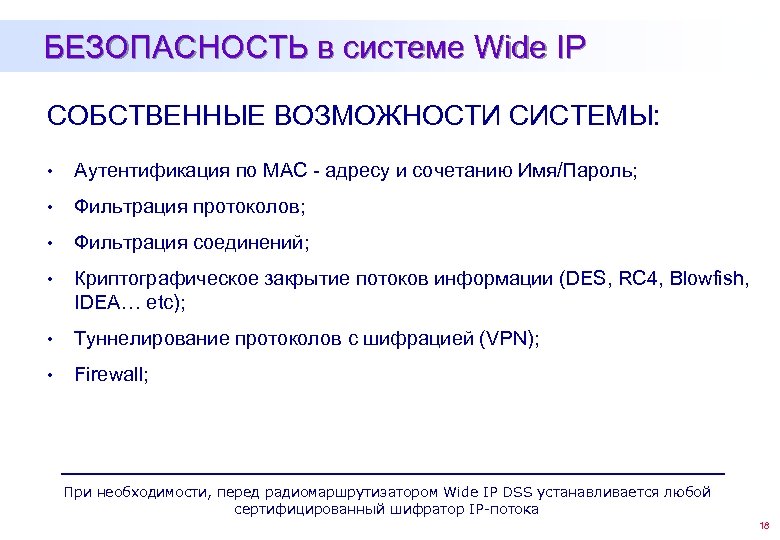 БЕЗОПАСНОСТЬ в системе Wide IP

СОБСТВЕННЫЕ ВОЗМОЖНОСТИ СИСТЕМЫ:

• Аутентификация по MAC - адресу и сочетанию Имя/Пароль;

• Фильтрация протоколов;

• Фильтрация соединений;

• Криптографическое закрытие потоков информации (DES, RC4, Blowfish, IDEA… etc);

• Туннелирование протоколов с шифрацией (VPN);

• Firewall;

При необходимости, перед радиомаршрутизатором Wide IP DSS устанавливается любой сертифицированный шифратор IP-потока

18